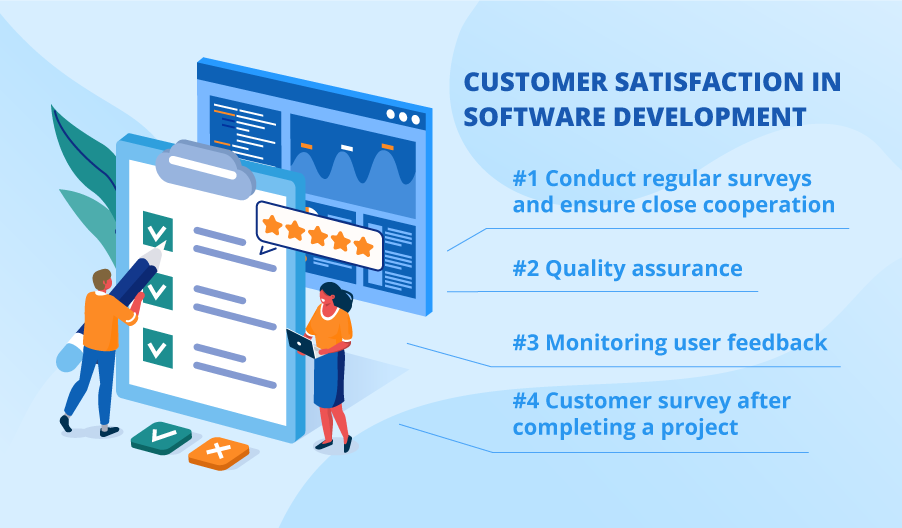 CUSTOMER SATISFACTION IN SOFTWARE DEVELOPMENT

#1 Conduct regular surveys and ensure close cooperation

#2 Quality assurance

#3 Monitoring user feedback

#4 Customer survey after completing a project